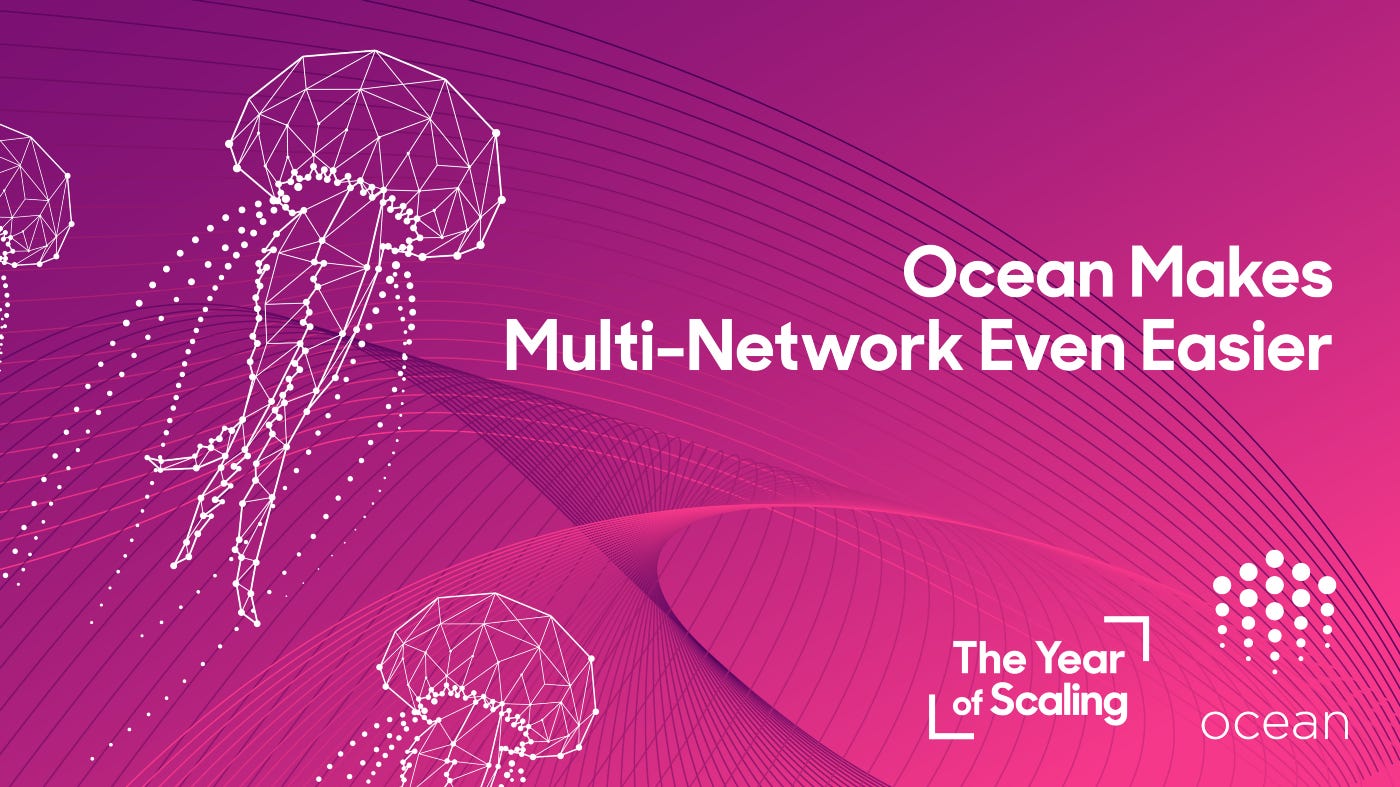 Ocean Makes Multi-Network Even Easier

The Year of Scaling

ocean